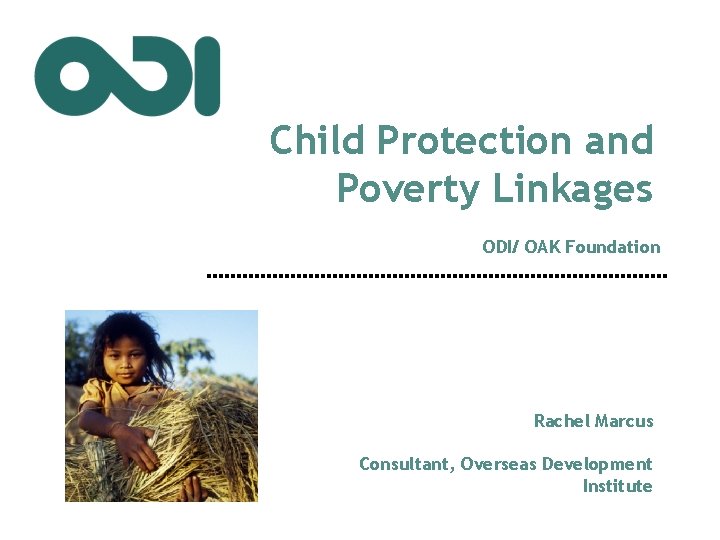 ODI

Child Protection and Poverty Linkages

ODI/ OAK Foundation

Rachel Marcus

Consultant, Overseas Development Institute